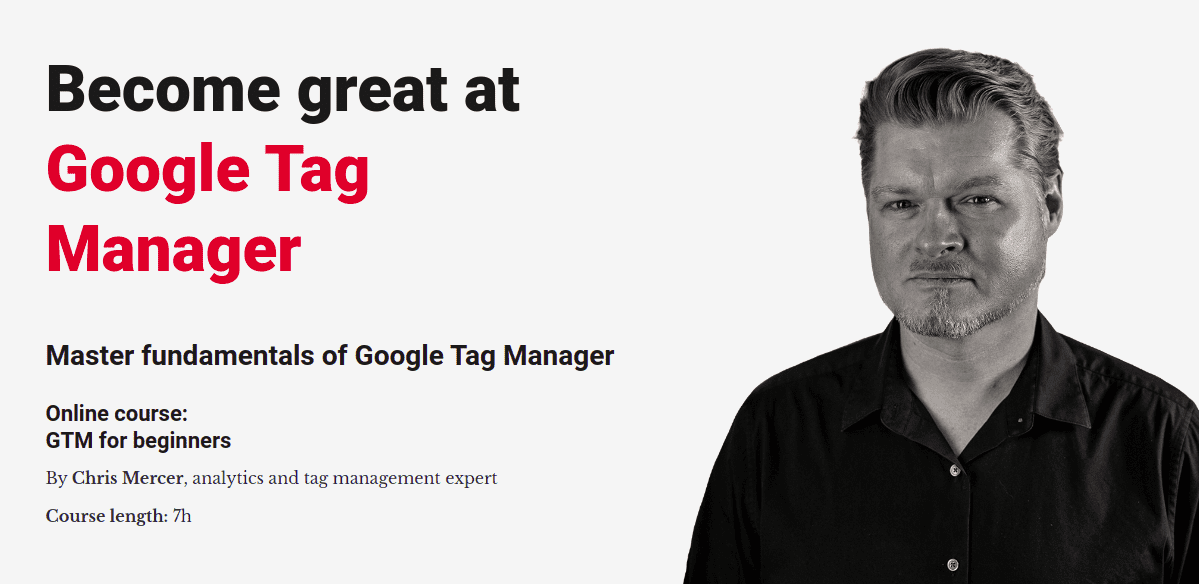 Become great at Google Tag Manager

Master fundamentals of Google Tag Manager

Online course:
GTM for beginners

By Chris Mercer, analytics and tag management expert

Course length: 7h